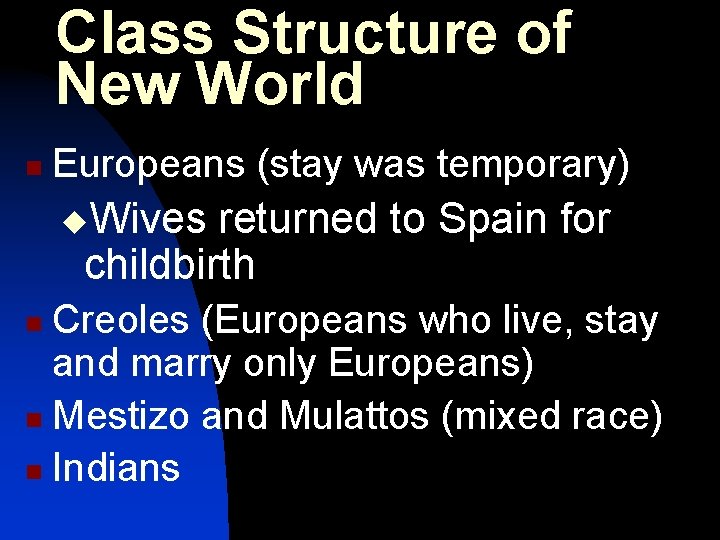 Class Structure of New World

Europeans (stay was temporary)

Wives returned to Spain for childbirth

Creoles (Europeans who live, stay and marry only Europeans)

Mestizo and Mulattos (mixed race)

Indians